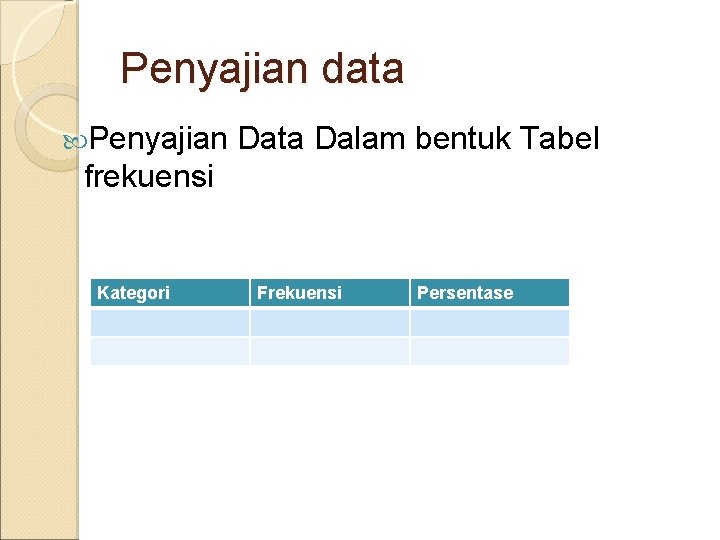 Penyajian data

Penyajian Data Dalam bentuk Tabel frekuensi

| Kategori | Frekuensi | Persentase |
|---|---|---|
| | | |
| | | |